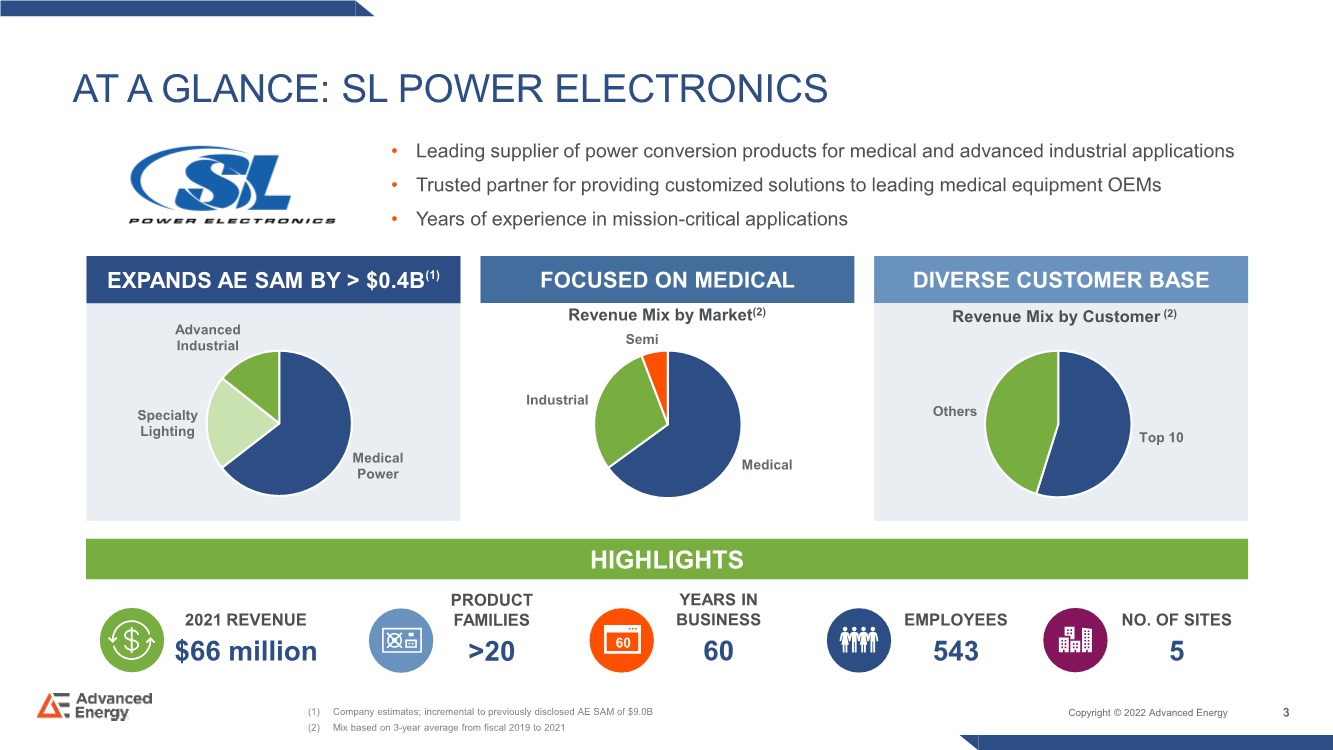 AT A GLANCE: SL POWER ELECTRONICS

SL
POWER ELECTRONICS

• Leading supplier of power conversion products for medical and advanced industrial applications
• Trusted partner for providing customized solutions to leading medical equipment OEMs
• Years of experience in mission-critical applications

EXPANDS AE SAM BY > $0.4B$^{(1)}$

Advanced Industrial
Specialty Lighting
Medical Power

FOCUSED ON MEDICAL

Revenue Mix by Market$^{(2)}$

Semi
Industrial
Medical

DIVERSE CUSTOMER BASE

Revenue Mix by Customer $^{(2)}$

Others
Top 10

HIGHLIGHTS

2021 REVENUE
$66 million

PRODUCT FAMILIES
>20

60
YEARS IN BUSINESS
60

EMPLOYEES
543

NO. OF SITES
5

Advanced Energy

(1) Company estimates; incremental to previously disclosed AE SAM of $9.0B
(2) Mix based on 3-year average from fiscal 2019 to 2021

Copyright © 2022 Advanced Energy 3